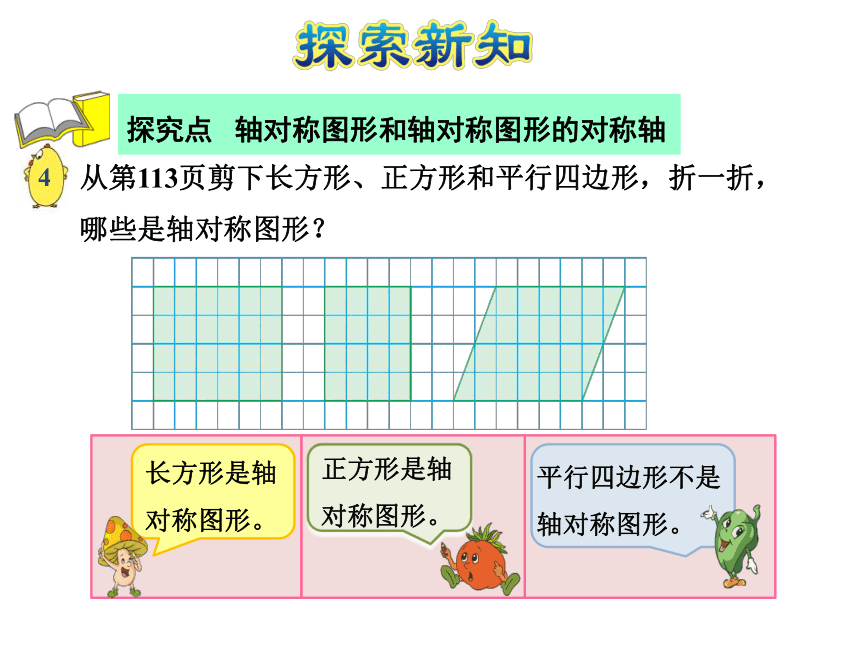 探索新知

探究点　轴对称图形和轴对称图形的对称轴

4 从第113页剪下长方形、正方形和平行四边形，折一折，哪些是轴对称图形？

长方形是轴对称图形。

正方形是轴对称图形。

平行四边形不是轴对称图形。